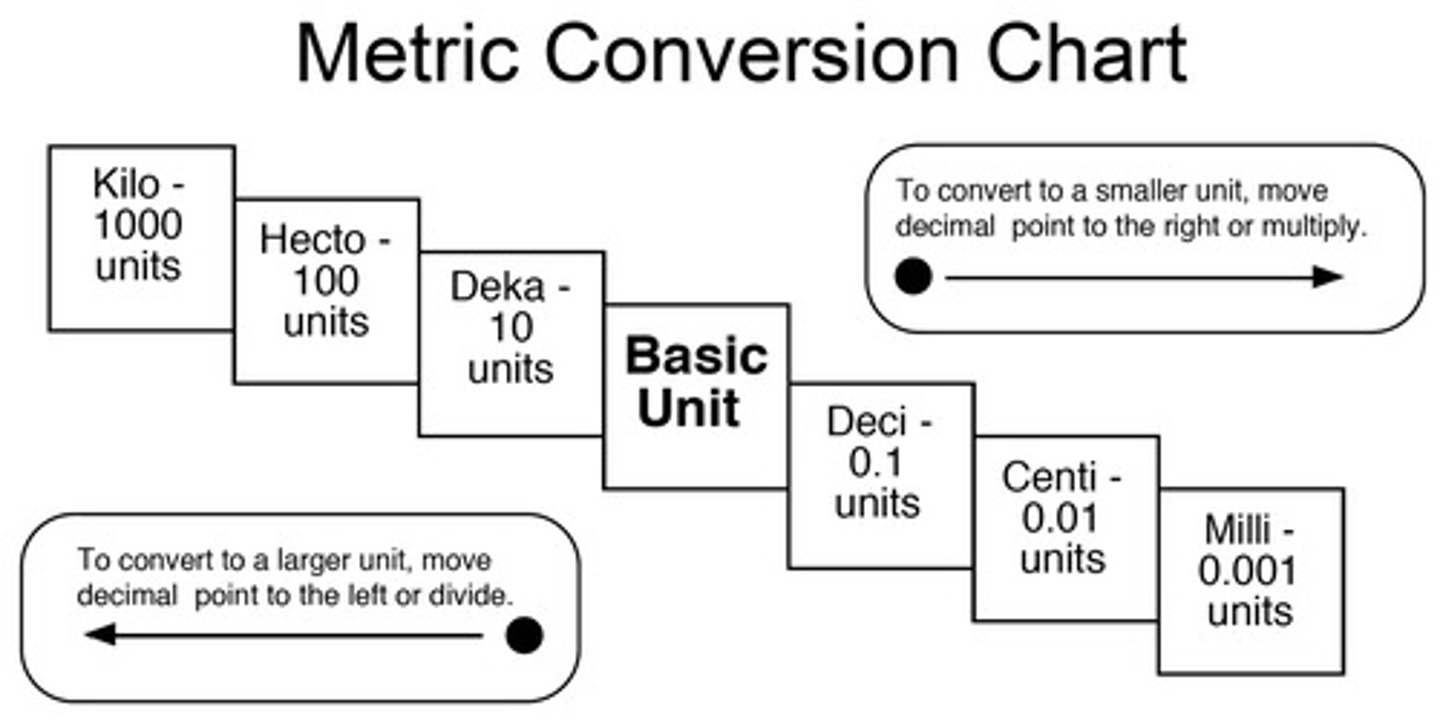 Metric Conversion Chart

Kilo - 1000 units

Hecto - 100 units

Deka - 10 units

Basic Unit

Deci - 0.1 units

Centi - 0.01 units

Milli - 0.001 units

To convert to a smaller unit, move decimal point to the right or multiply.

To convert to a larger unit, move decimal point to the left or divide.